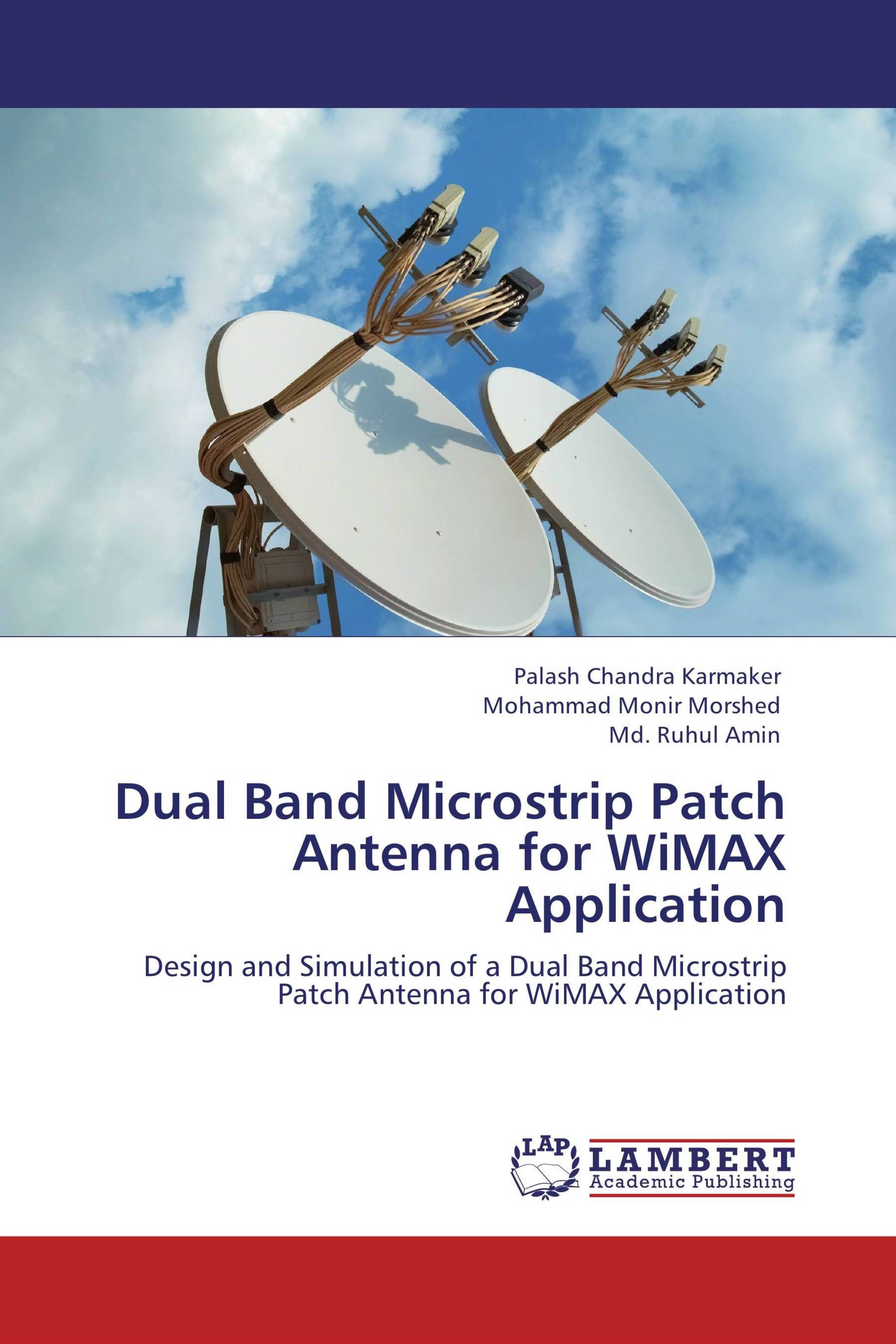 Palash Chandra Karmaker
Mohammad Monir Morshed
Md. Ruhul Amin

Dual Band Microstrip Patch Antenna for WiMAX Application

Design and Simulation of a Dual Band Microstrip Patch Antenna for WiMAX Application

LAP
LAMBERT
Academic Publishing